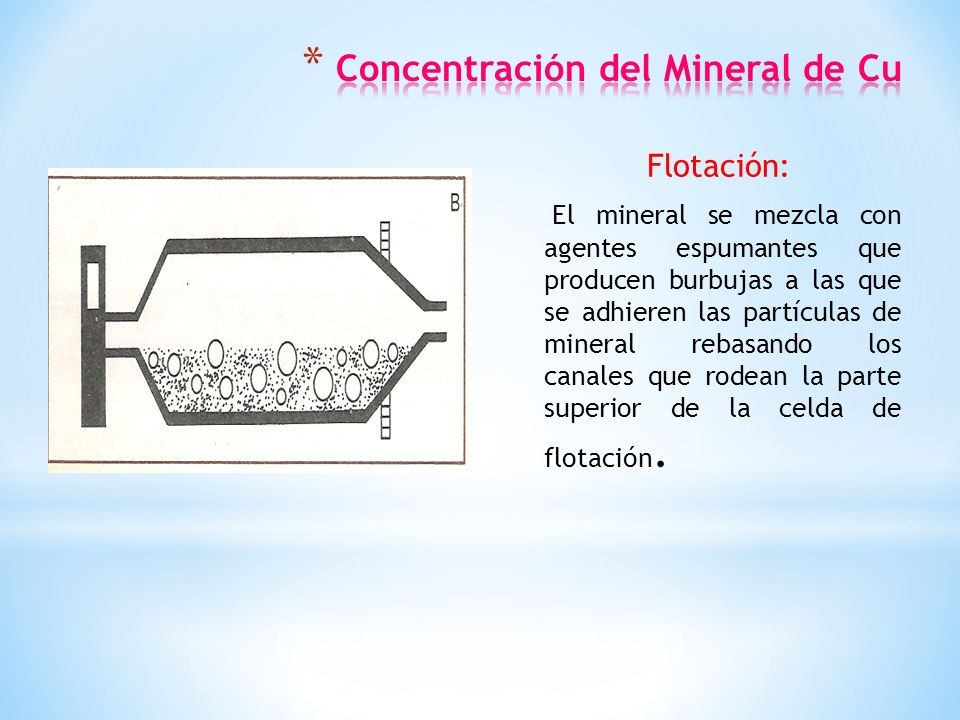 * Concentración del Mineral de Cu

B

Flotación:

El mineral se mezcla con agentes espumantes que producen burbujas a las que se adhieren las partículas de mineral rebasando los canales que rodean la parte superior de la celda de flotación.